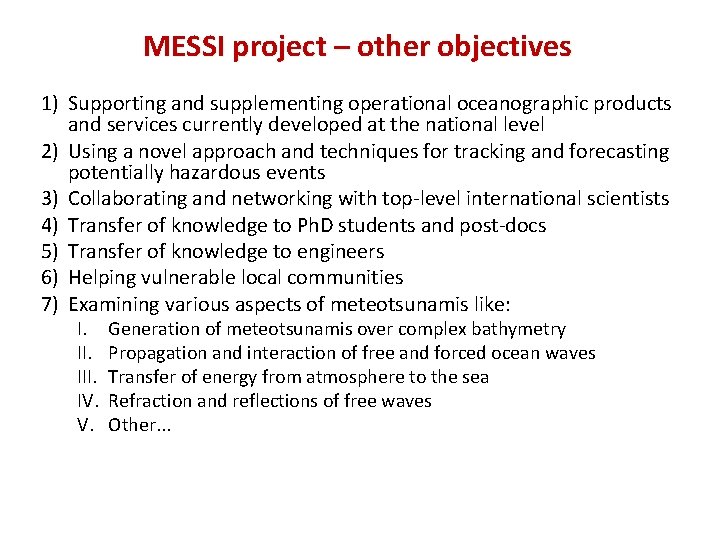 MESSI project – other objectives

1) Supporting and supplementing operational oceanographic products and services currently developed at the national level
2) Using a novel approach and techniques for tracking and forecasting potentially hazardous events
3) Collaborating and networking with top-level international scientists
4) Transfer of knowledge to PhD students and post-docs
5) Transfer of knowledge to engineers
6) Helping vulnerable local communities
7) Examining various aspects of meteotsunamis like:
I. Generation of meteotsunamis over complex bathymetry
II. Propagation and interaction of free and forced ocean waves
III. Transfer of energy from atmosphere to the sea
IV. Refraction and reflections of free waves
V. Other...